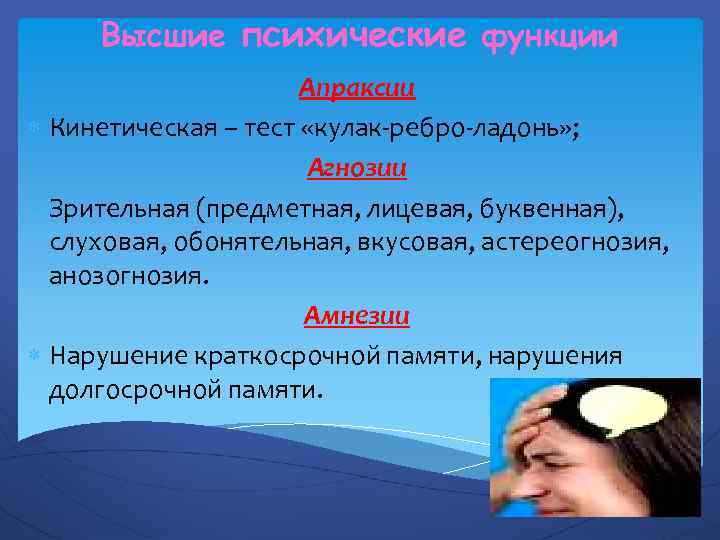 Высшие психические функции

Апраксии

Кинетическая – тест «кулак-ребро-ладонь»;

Агнозии

Зрительная (предметная, лицевая, буквенная), слуховая, обонятельная, вкусовая, астереогнозия, анозогнозия.

Амнезии

Нарушение краткосрочной памяти, нарушения долгосрочной памяти.